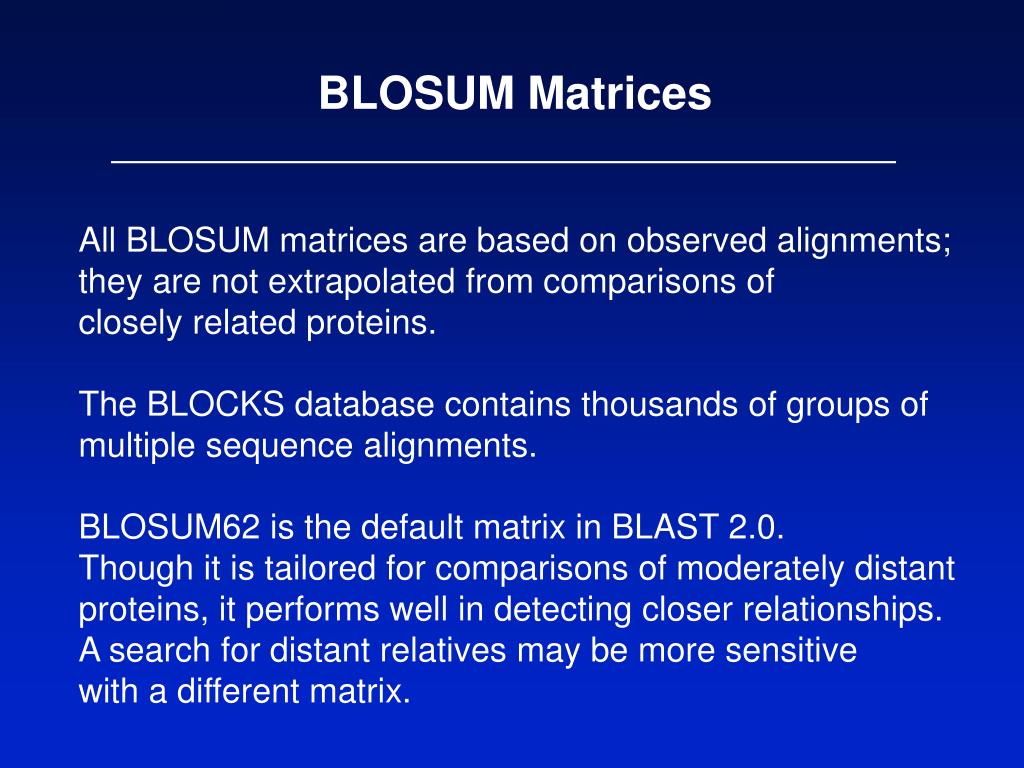 BLOSUM Matrices

All BLOSUM matrices are based on observed alignments; they are not extrapolated from comparisons of closely related proteins.

The BLOCKS database contains thousands of groups of multiple sequence alignments.

BLOSUM62 is the default matrix in BLAST 2.0. Though it is tailored for comparisons of moderately distant proteins, it performs well in detecting closer relationships. A search for distant relatives may be more sensitive with a different matrix.